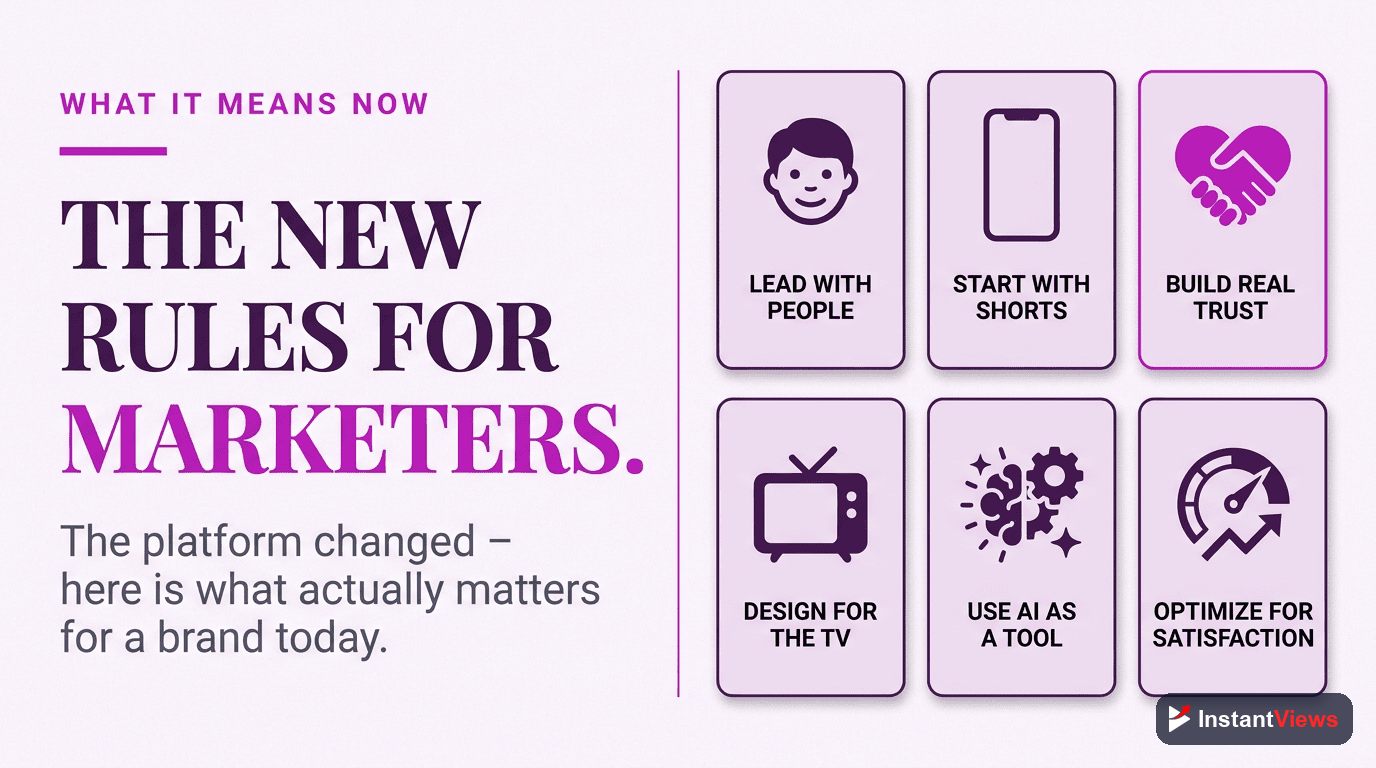 WHAT IT MEANS NOW

THE NEW RULES FOR MARKETERS.

The platform changed – here is what actually matters for a brand today.

LEAD WITH PEOPLE

START WITH SHORTS

BUILD REAL TRUST

DESIGN FOR THE TV

USE AI AS A TOOL

OPTIMIZE FOR SATISFACTION

InstantViews